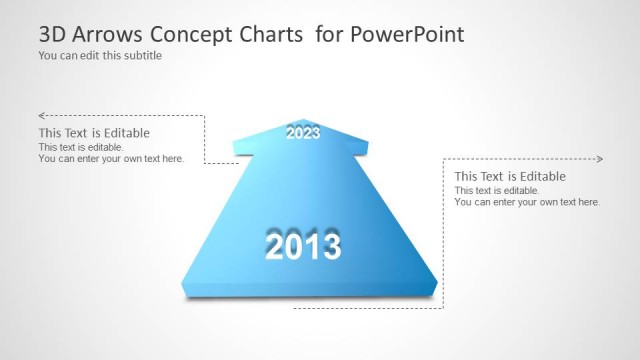 3D Arrows Concept Charts  for PowerPoint
You can edit this subtitle

This Text is Editable
This text is editable.
You can enter your own text here.

2023

This Text is Editable
This text is editable.
You can enter your own text here.

2013